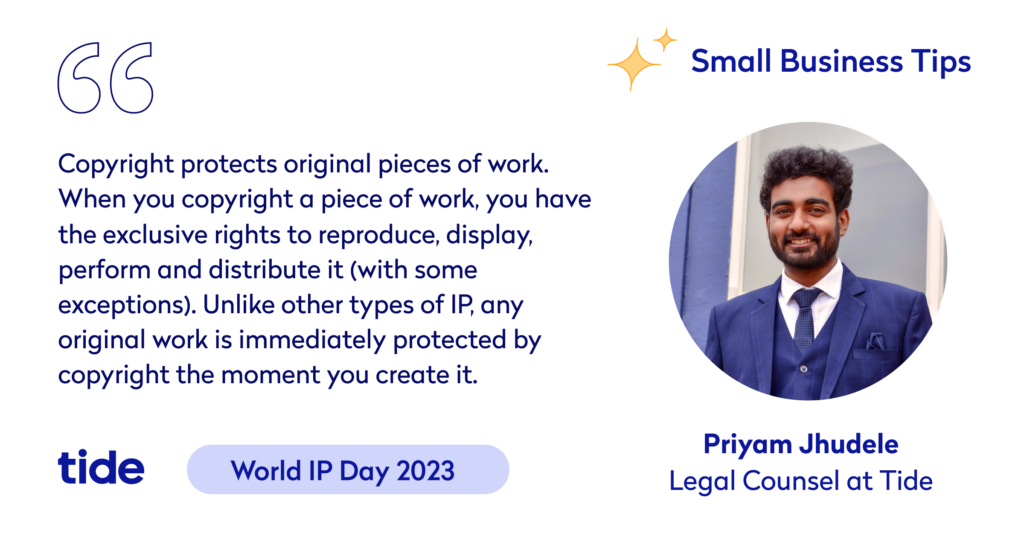 Small Business Tips

Copyright protects original pieces of work. When you copyright a piece of work, you have the exclusive rights to reproduce, display, perform and distribute it (with some exceptions). Unlike other types of IP, any original work is immediately protected by copyright the moment you create it.

tide

World IP Day 2023

Priyam Jhudele
Legal Counsel at Tide